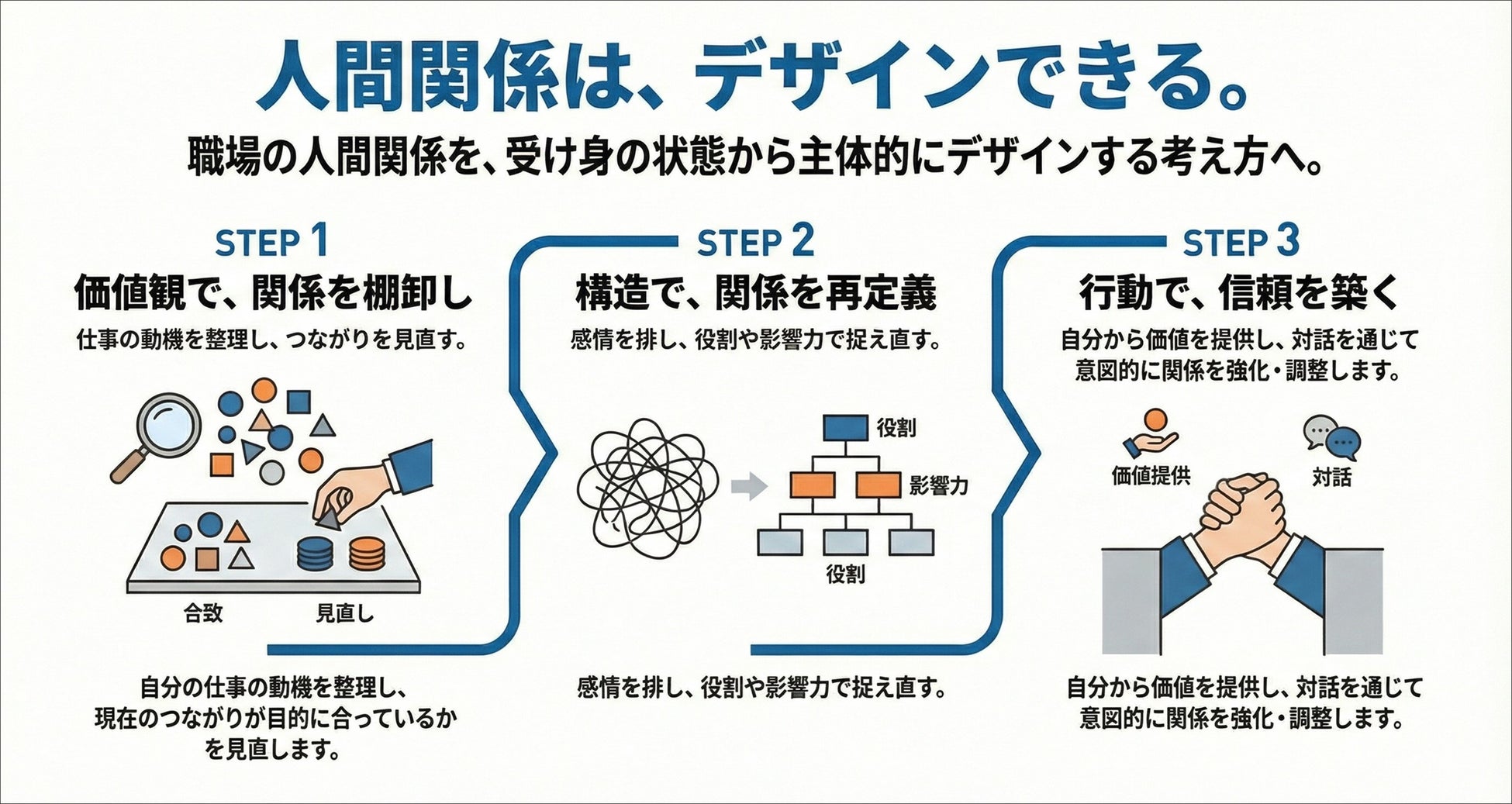 人間関係は、デザインできる。

職場の人間関係を、受け身の状態から主体的にデザインする考え方へ。

STEP 1

価値観で、関係を棚卸し

仕事の動機を整理し、つながりを見直す。

合致

見直し

自分の仕事の動機を整理し、現在のつながりが目的に合っているかを見直します。

STEP 2

構造で、関係を再定義

感情を排し、役割や影響力で捉え直す。

役割

影響力

役割

感情を排し、役割や影響力で捉え直す。

STEP 3

行動で、信頼を築く

自分から価値を提供し、対話を通じて意図的に関係を強化・調整します。

価値提供

対話

自分から価値を提供し、対話を通じて意図的に関係を強化・調整します。